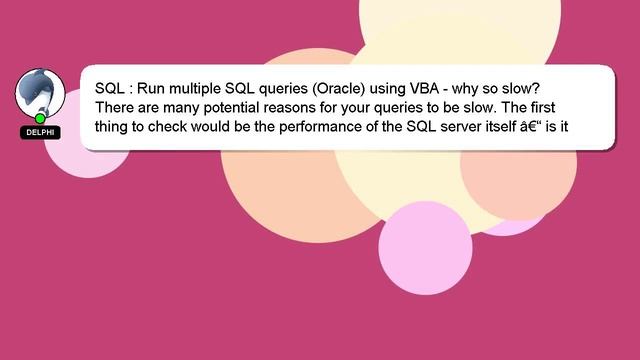 DELPHI

SQL : Run multiple SQL queries (Oracle) using VBA - why so slow? There are many potential reasons for your queries to be slow. The first thing to check would be the performance of the SQL server itself â€“ is it